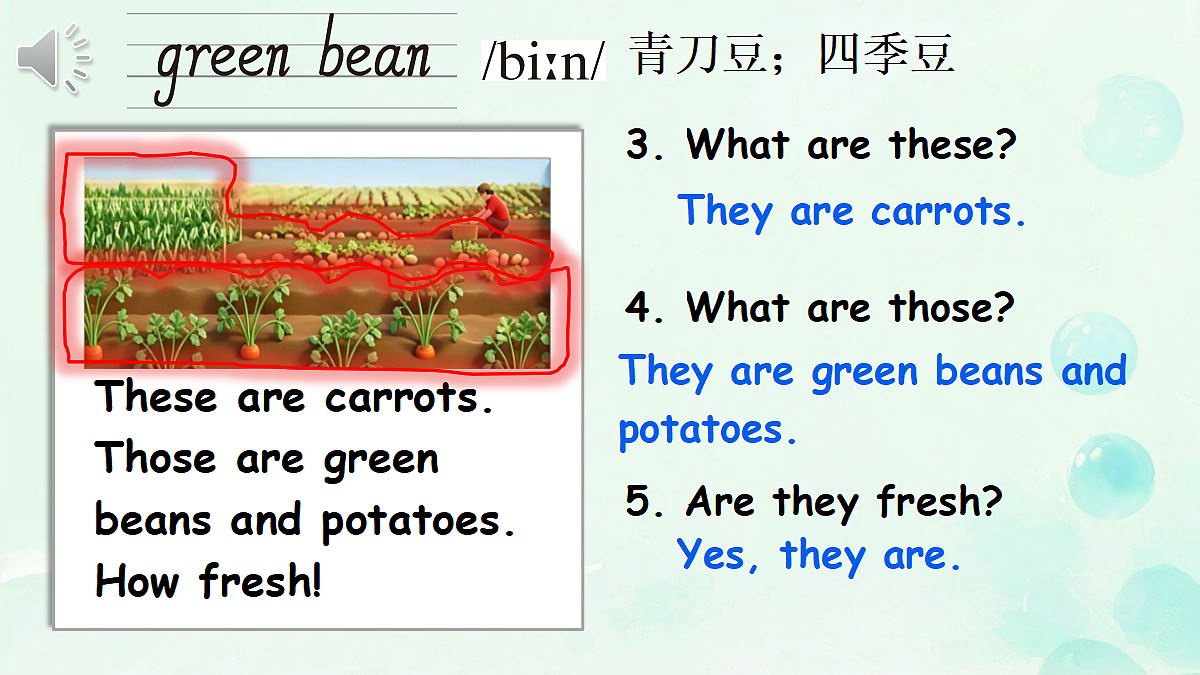 green bean /biːn/ 青刀豆；四季豆

These are carrots. Those are green beans and potatoes. How fresh!

3. What are these?

They are carrots.

4. What are those?

They are green beans and potatoes.

5. Are they fresh?

Yes, they are.